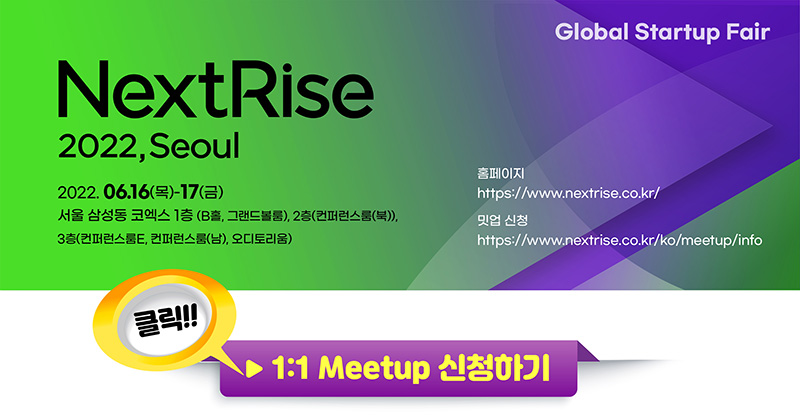 Global Startup Fair

NextRise

2022, Seoul

2022. 06.16(목)-17(금)
서울 삼성동 코엑스 1층 (B홀, 그랜드볼룸), 2층(컨퍼런스룸(북)), 3층(컨퍼런스룸E, 컨퍼런스룸(남), 오디토리움)

홈페이지
https://www.nextrise.co.kr/

밋업 신청
https://www.nextrise.co.kr/ko/meetup/info

클릭!!

▶ 1:1 Meetup 신청하기